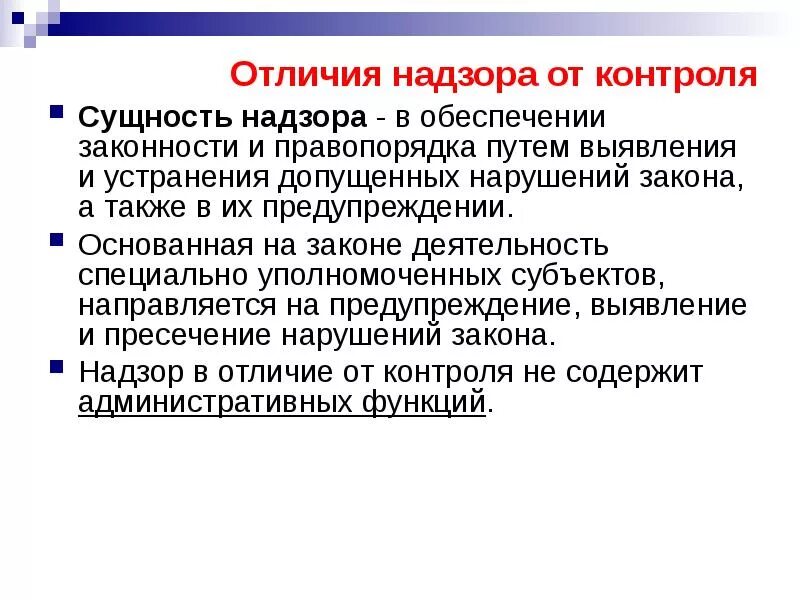 Отличия надзора от контроля

Сущность надзора - в обеспечении законности и правопорядка путем выявления и устранения допущенных нарушений закона, а также в их предупреждении.

Основанная на законе деятельность специально уполномоченных субъектов, направляется на предупреждение, выявление и пресечение нарушений закона.

Надзор в отличие от контроля не содержит административных функций.